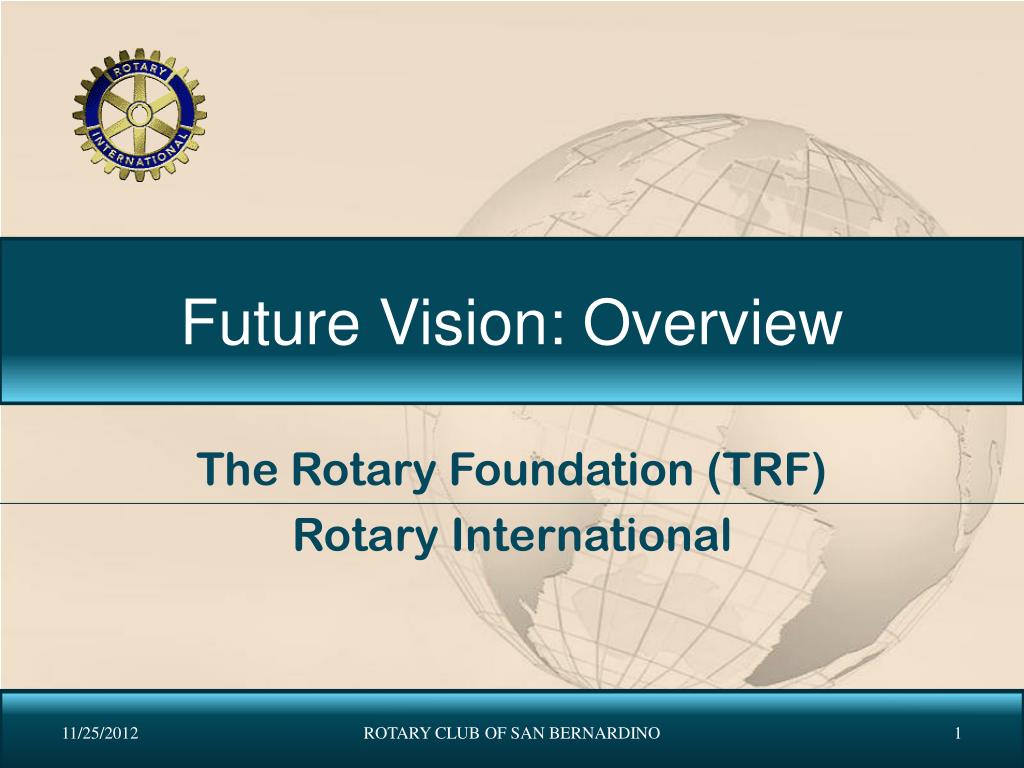 ROTARY INTERNATIONAL

Future Vision: Overview

The Rotary Foundation (TRF)
Rotary International

11/25/2012

ROTARY CLUB OF SAN BERNARDINO

1